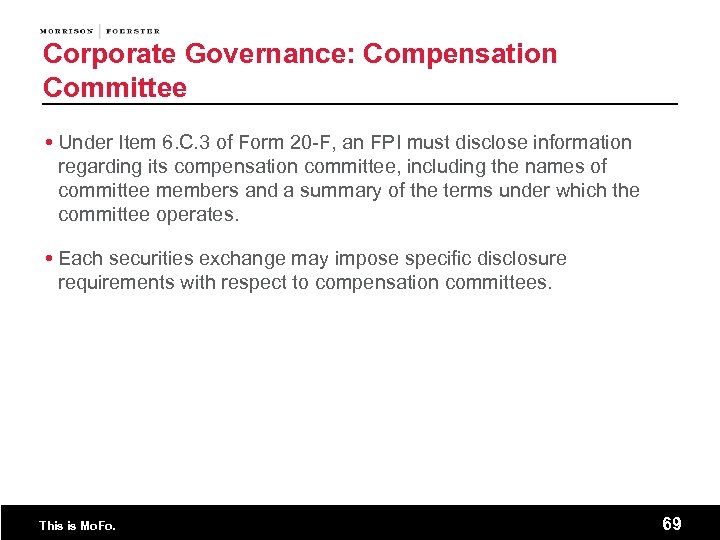 MORRISON | FOERSTER

Corporate Governance: Compensation Committee

• Under Item 6.C.3 of Form 20-F, an FPI must disclose information regarding its compensation committee, including the names of committee members and a summary of the terms under which the committee operates.

• Each securities exchange may impose specific disclosure requirements with respect to compensation committees.

This is MoFo.

69